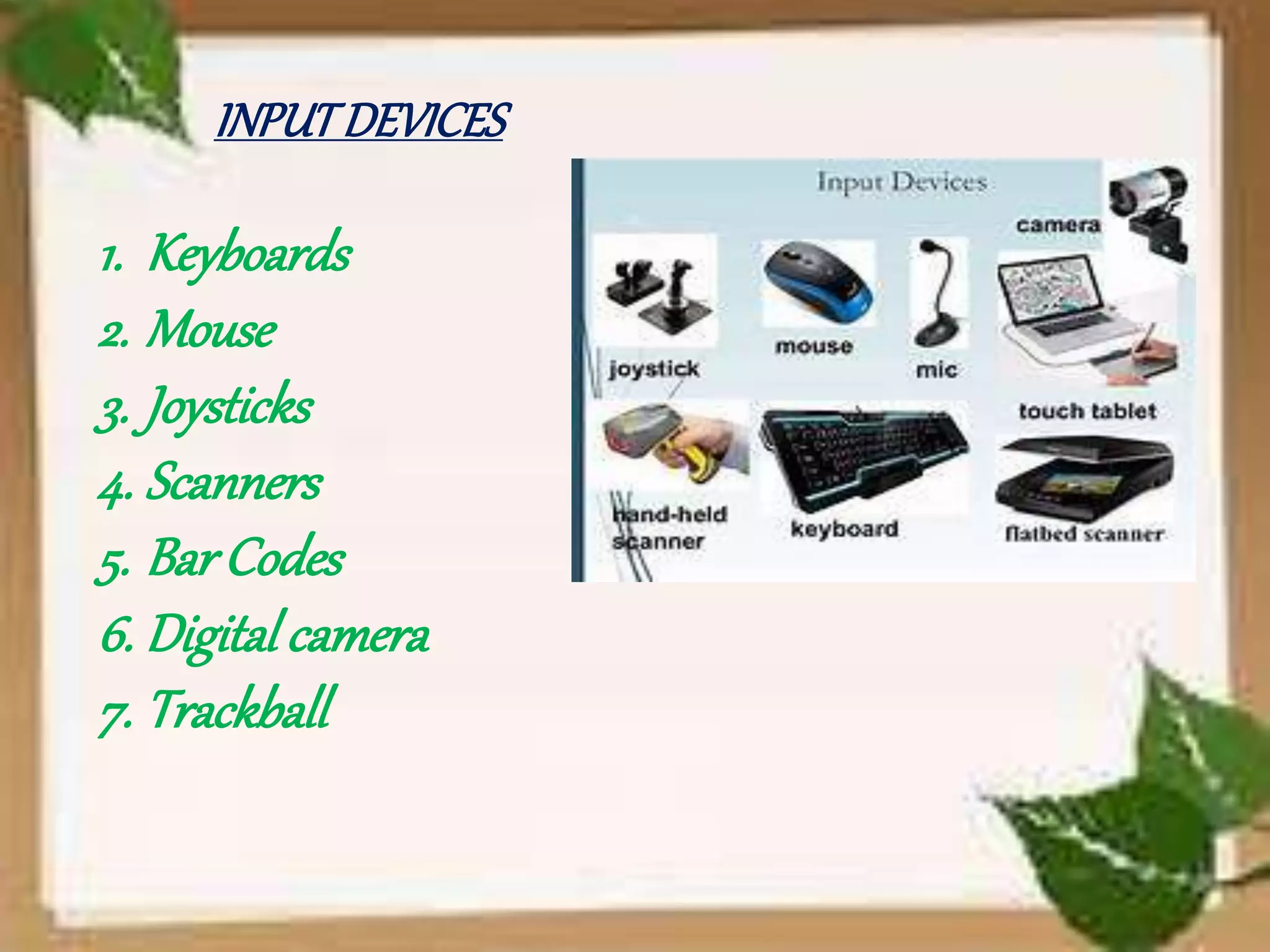 INPUT DEVICES

1. Keyboards
2. Mouse
3. Joysticks
4. Scanners
5. Bar Codes
6. Digital camera
7. Trackball

Input Devices
camera
joystick
mouse
mic
touch tablet
hand-held scanner
keyboard
flatbed scanner